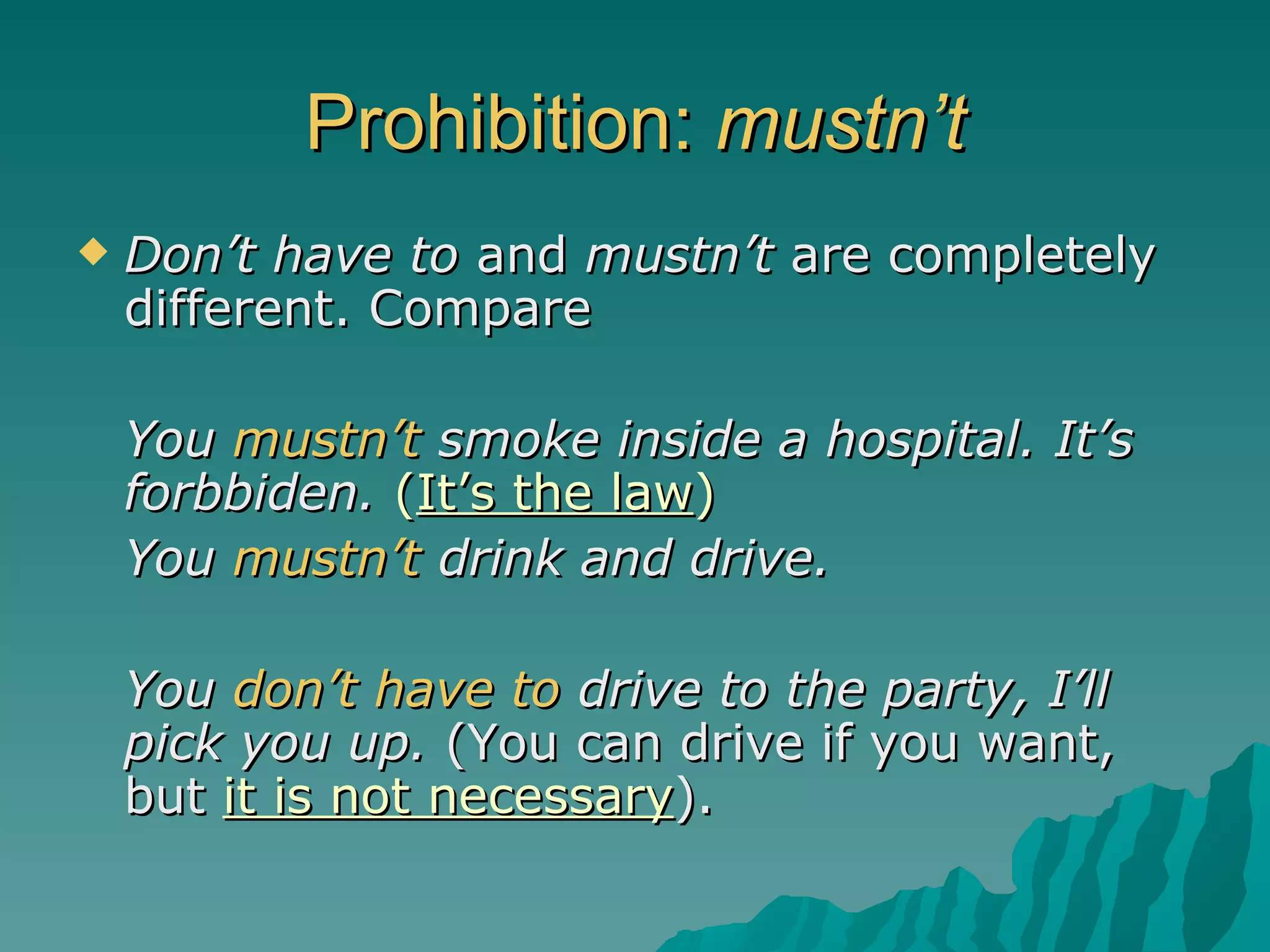 Prohibition: mustn't

◆ Don't have to and mustn't are completely different. Compare

You mustn't smoke inside a hospital. It's forbbiden. (It's the law)

You mustn't drink and drive.

You don't have to drive to the party, I'll pick you up. (You can drive if you want, but it is not necessary).